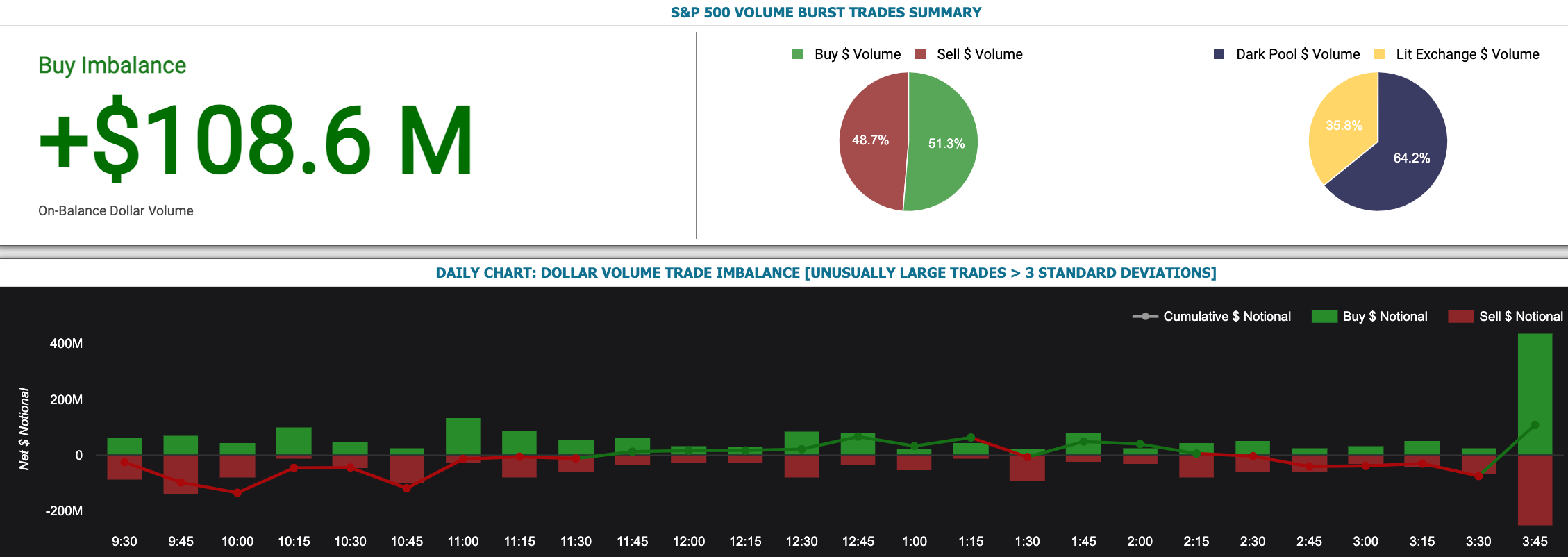 S&P 500 VOLUME BURST TRADES SUMMARY

Buy Imbalance

+$108.6 M

On-Balance Dollar Volume

Buy $ Volume Sell $ Volume

48.7%
51.3%

Dark Pool $ Volume Lit Exchange $ Volume

35.8%
64.2%

DAILY CHART: DOLLAR VOLUME TRADE IMBALANCE [UNUSUALLY LARGE TRADES > 3 STANDARD DEVIATIONS]

Cumulative $ Notional Buy $ Notional Sell $ Notional

Net $ Notional

400M
200M
0
-200M

9:30 9:45 10:00 10:15 10:30 10:45 11:00 11:15 11:30 11:45 12:00 12:15 12:30 12:45 1:00 1:15 1:30 1:45 2:00 2:15 2:30 2:45 3:00 3:15 3:30 3:45